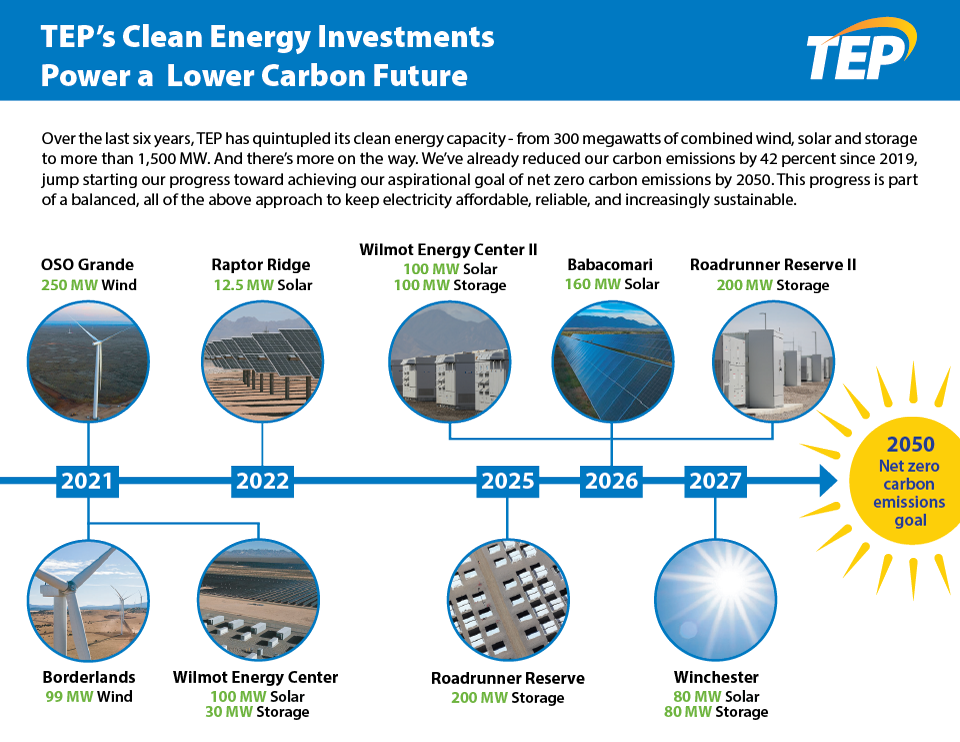 TEP's Clean Energy Investments Power a Lower Carbon Future

TEP

Over the last six years, TEP has quintupled its clean energy capacity - from 300 megawatts of combined wind, solar and storage to more than 1,500 MW. And there's more on the way. We've already reduced our carbon emissions by 42 percent since 2019, jump starting our progress toward achieving our aspirational goal of net zero carbon emissions by 2050. This progress is part of a balanced, all of the above approach to keep electricity affordable, reliable, and increasingly sustainable.

OSO Grande
250 MW Wind

Raptor Ridge
12.5 MW Solar

Wilmot Energy Center II
100 MW Solar
100 MW Storage

Babacomari
160 MW Solar

Roadrunner Reserve II
200 MW Storage

2021

2022

2025

2026

2027

2050
Net zero carbon emissions goal

Borderlands
99 MW Wind

Wilmot Energy Center
100 MW Solar
30 MW Storage

Roadrunner Reserve
200 MW Storage

Winchester
80 MW Solar
80 MW Storage